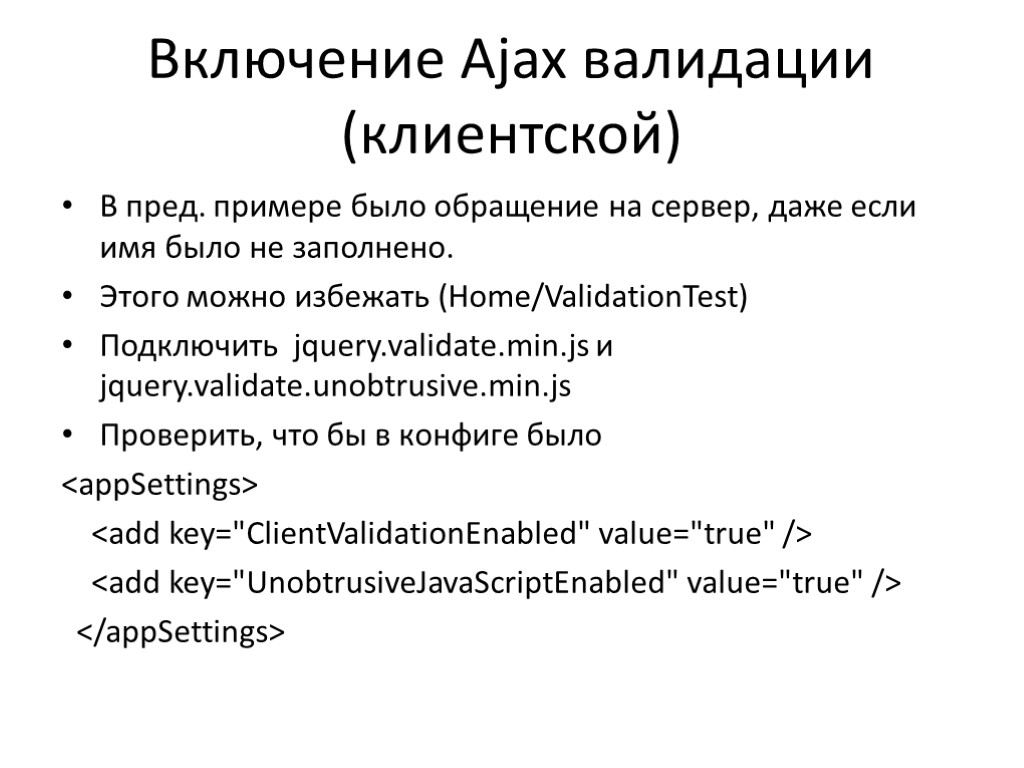 Включение Ajax валидации (клиентской)

• В пред. примере было обращение на сервер, даже если имя было не заполнено.
• Этого можно избежать (Home/ValidationTest)
• Подключить jquery.validate.min.js и jquery.validate.unobtrusive.min.js
• Проверить, что бы в конфиге было

<appSettings>
<add key="ClientValidationEnabled" value="true" />
<add key="UnobtrusiveJavaScriptEnabled" value="true" />
</appSettings>